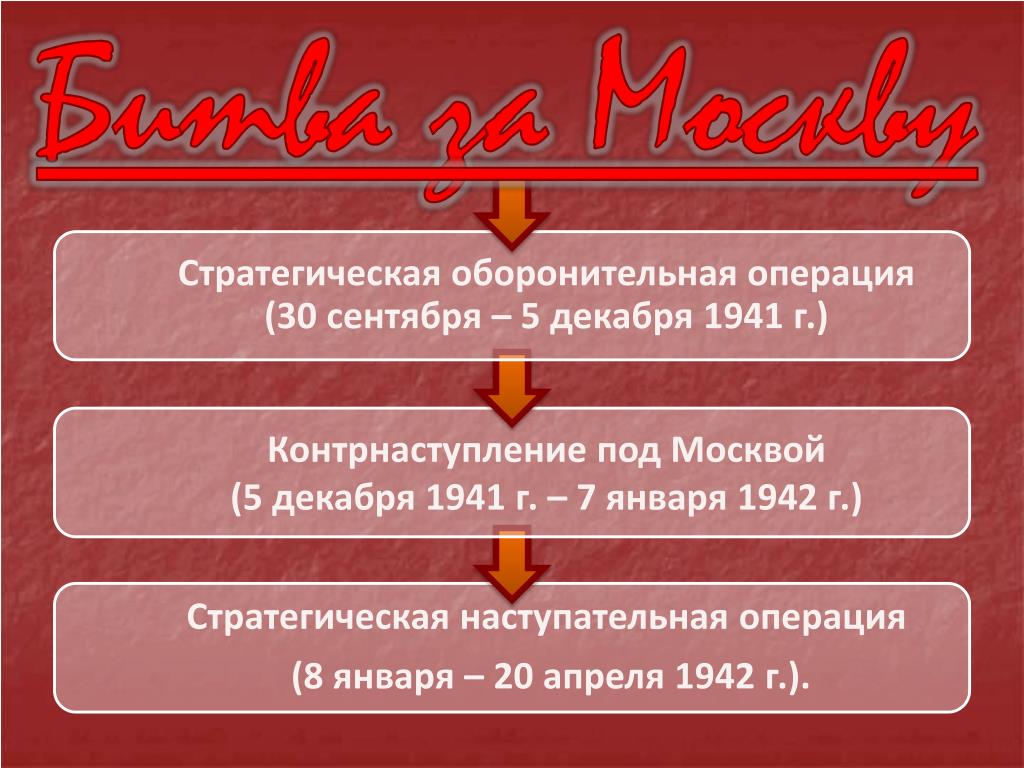 Битва за Москву

Стратегическая оборонительная операция (30 сентября – 5 декабря 1941 г.)

Контрнаступление под Москвой (5 декабря 1941 г. – 7 января 1942 г.)

Стратегическая наступательная операция

(8 января – 20 апреля 1942 г.).